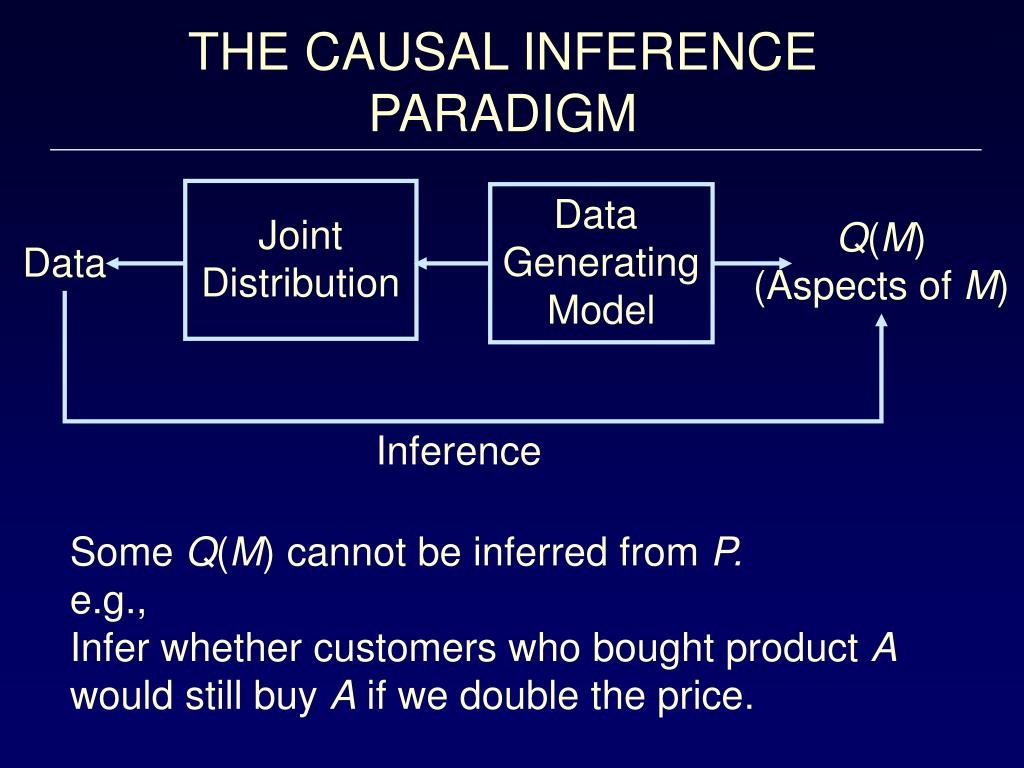 THE CAUSAL INFERENCE PARADIGM

Data

Joint Distribution

Data Generating Model

$Q(M)$
(Aspects of $M$)

Inference

Some $Q(M)$ cannot be inferred from $P$.
e.g.,
Infer whether customers who bought product $A$ would still buy $A$ if we double the price.